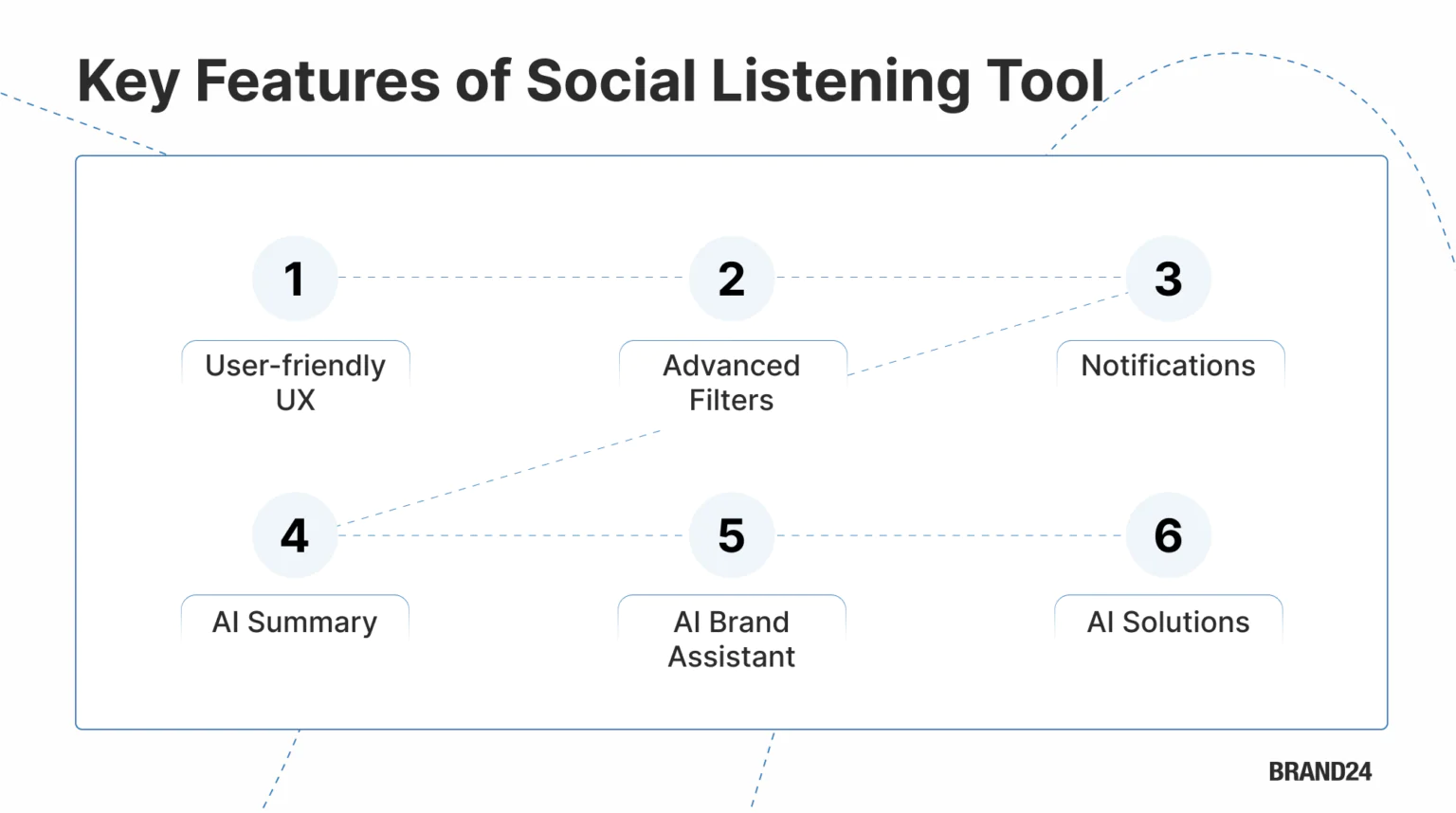 Key Features of Social Listening Tool

1
User-friendly UX

2
Advanced Filters

3
Notifications

4
AI Summary

5
AI Brand Assistant

6
AI Solutions

BRAND24